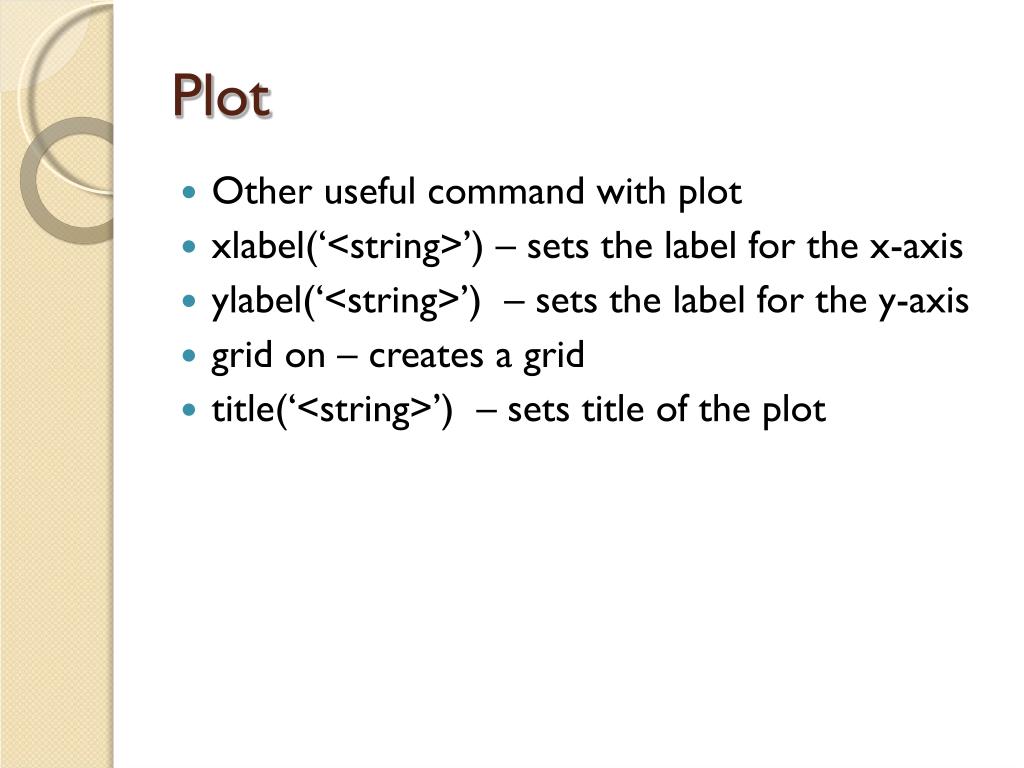 Plot

- Other useful command with plot
- xlabel(‘<string>’) – sets the label for the x-axis
- ylabel(‘<string>’) – sets the label for the y-axis
- grid on – creates a grid
- title(‘<string>’) – sets title of the plot